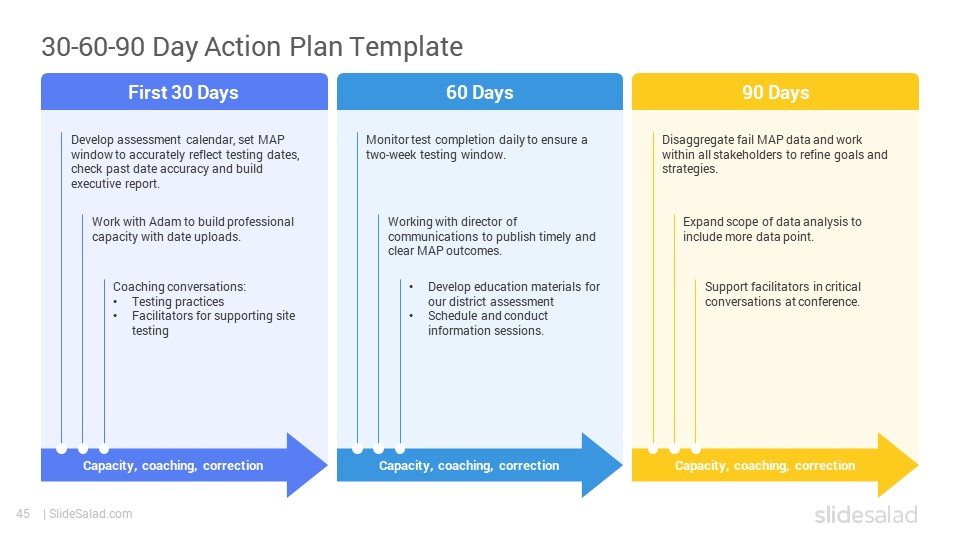 30-60-90 Day Action Plan Template

First 30 Days

Develop assessment calendar, set MAP window to accurately reflect testing dates, check past date accuracy and build executive report.

Work with Adam to build professional capacity with date uploads.

Coaching conversations:
• Testing practices
• Facilitators for supporting site testing

Capacity, coaching, correction

60 Days

Monitor test completion daily to ensure a two-week testing window.

Working with director of communications to publish timely and clear MAP outcomes.

• Develop education materials for our district assessment
• Schedule and conduct information sessions.

Capacity, coaching, correction

90 Days

Disaggregate fail MAP data and work within all stakeholders to refine goals and strategies.

Expand scope of data analysis to include more data point.

Support facilitators in critical conversations at conference.

Capacity, coaching, correction

45 | SlideSalad.com

slidesalad